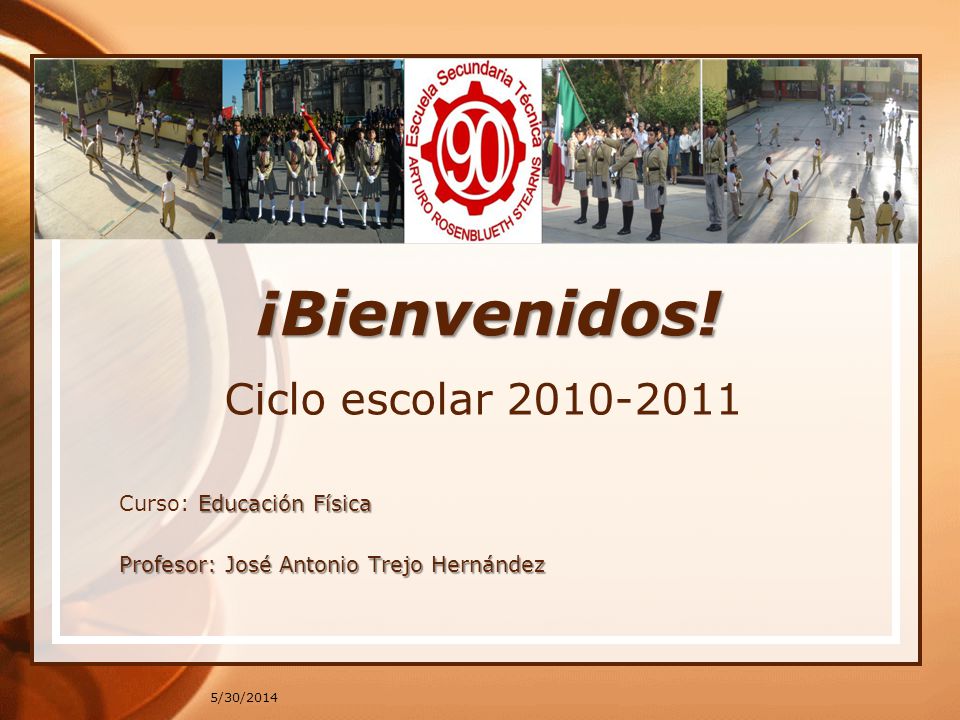 Escuela Secundaria Técnica
90
ARTURO ROSENBLUETH STEARNS

¡Bienvenidos!

Ciclo escolar 2010-2011

Curso: Educación Física

Profesor: José Antonio Trejo Hernández

5/30/2014